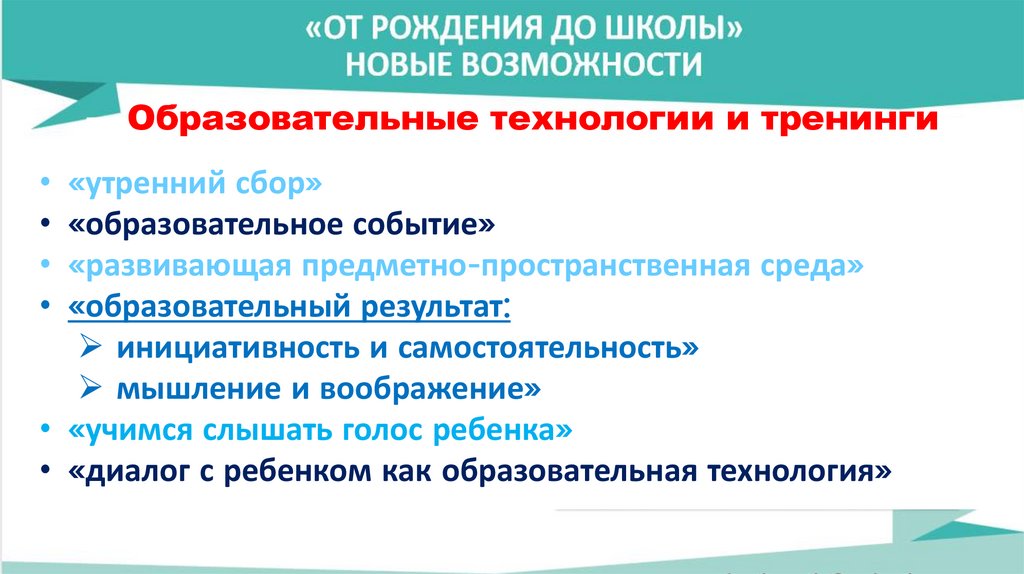 «ОТ РОЖДЕНИЯ ДО ШКОЛЫ»
НОВЫЕ ВОЗМОЖНОСТИ

Образовательные технологии и тренинги

• «утренний сбор»
• «образовательное событие»
• «развивающая предметно-пространственная среда»
• «образовательный результат:
  ➢ инициативность и самостоятельность»
  ➢ мышление и воображение»
• «учимся слышать голос ребенка»
• «диалог с ребенком как образовательная технология»